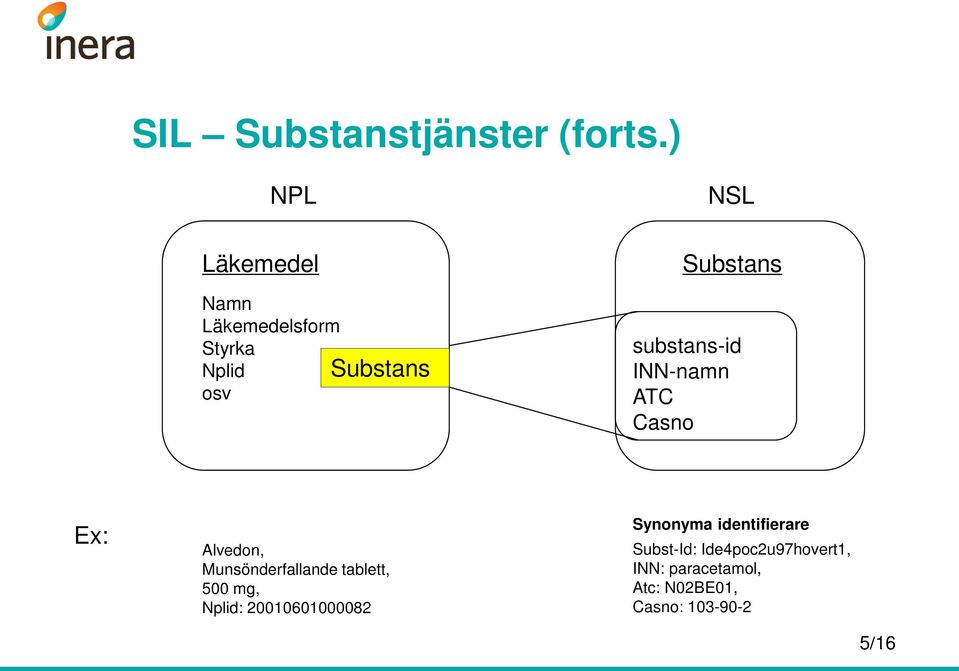 inera

SIL – Substanstjänster (forts.)

NPL

Läkemedel

Namn
Läkemedelsform
Styrka
Nplid
osv

Substans

NSL

Substans

substans-id
INN-namn
ATC
Casno

Ex:

Alvedon,
Munsönderfallande tablett,
500 mg,
Nplid: 20010601000082

Synonyma identifierare

Subst-Id: Ide4poc2u97hovert1,
INN: paracetamol,
Atc: N02BE01,
Casno: 103-90-2

5/16